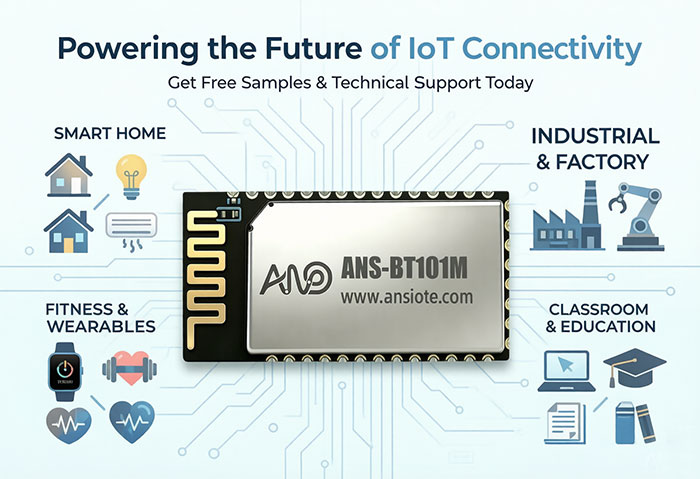 Powering the Future of IoT Connectivity

Get Free Samples & Technical Support Today

SMART HOME

INDUSTRIAL & FACTORY

ANS

ANS-BT101M

www.ansiote.com

FITNESS & WEARABLES

CLASSROOM & EDUCATION